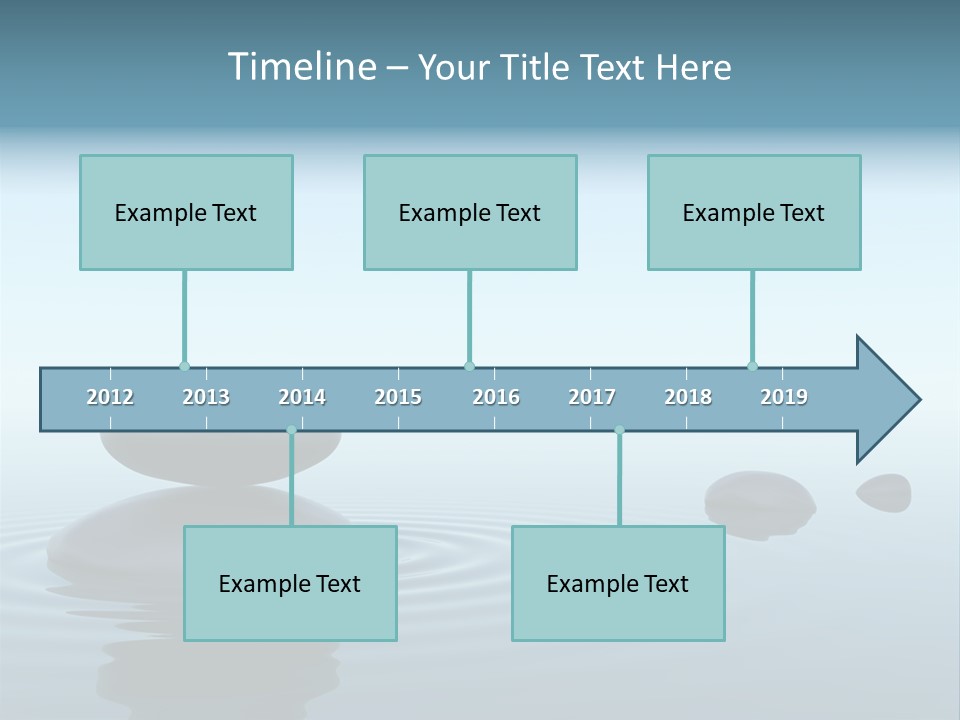 Timeline – Your Title Text Here

Example Text

Example Text

Example Text

2012 2013 2014 2015 2016 2017 2018 2019

Example Text

Example Text